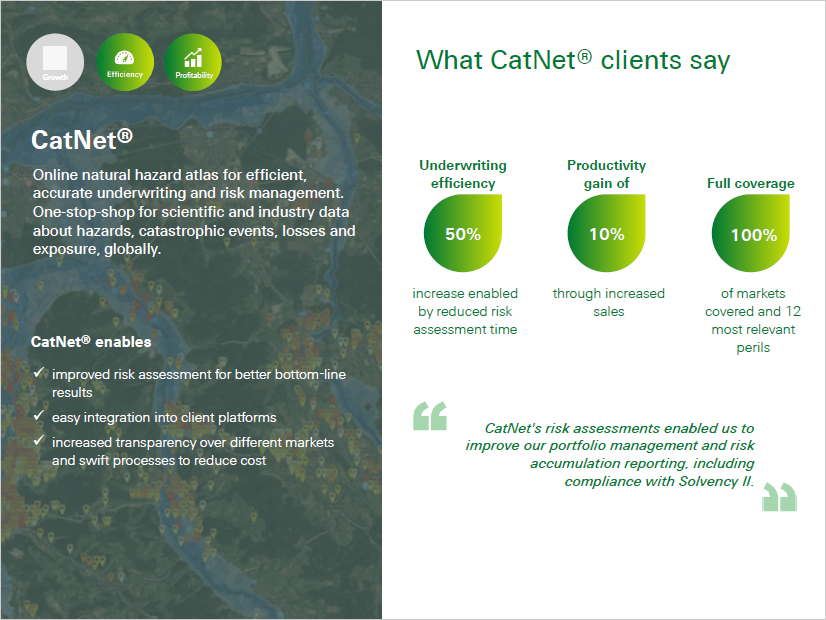 Growth

Efficiency

Profitability

CatNet®

Online natural hazard atlas for efficient, accurate underwriting and risk management. One-stop-shop for scientific and industry data about hazards, catastrophic events, losses and exposure, globally.

CatNet® enables

✓ improved risk assessment for better bottom-line results

✓ easy integration into client platforms

✓ increased transparency over different markets and swift processes to reduce cost

What CatNet® clients say

Underwriting efficiency

50%

increase enabled by reduced risk assessment time

Productivity gain of

10%

through increased sales

Full coverage

100%

of markets covered and 12 most relevant perils

“

CatNet's risk assessments enabled us to improve our portfolio management and risk accumulation reporting, including compliance with Solvency II.

”